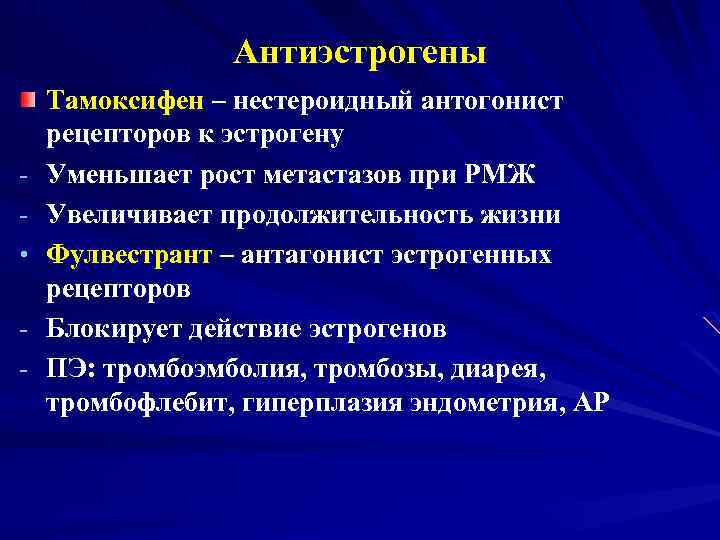 Антиэстрогены

Тамоксифен – нестероидный антогонист рецепторов к эстрогену

- Уменьшает рост метастазов при РМЖ
- Увеличивает продолжительность жизни

• Фулвестрант – антагонист эстрогенных рецепторов

- Блокирует действие эстрогенов
- ПЭ: тромбоэмболия, тромбозы, диарея, тромбофлебит, гиперплазия эндометрия, АР